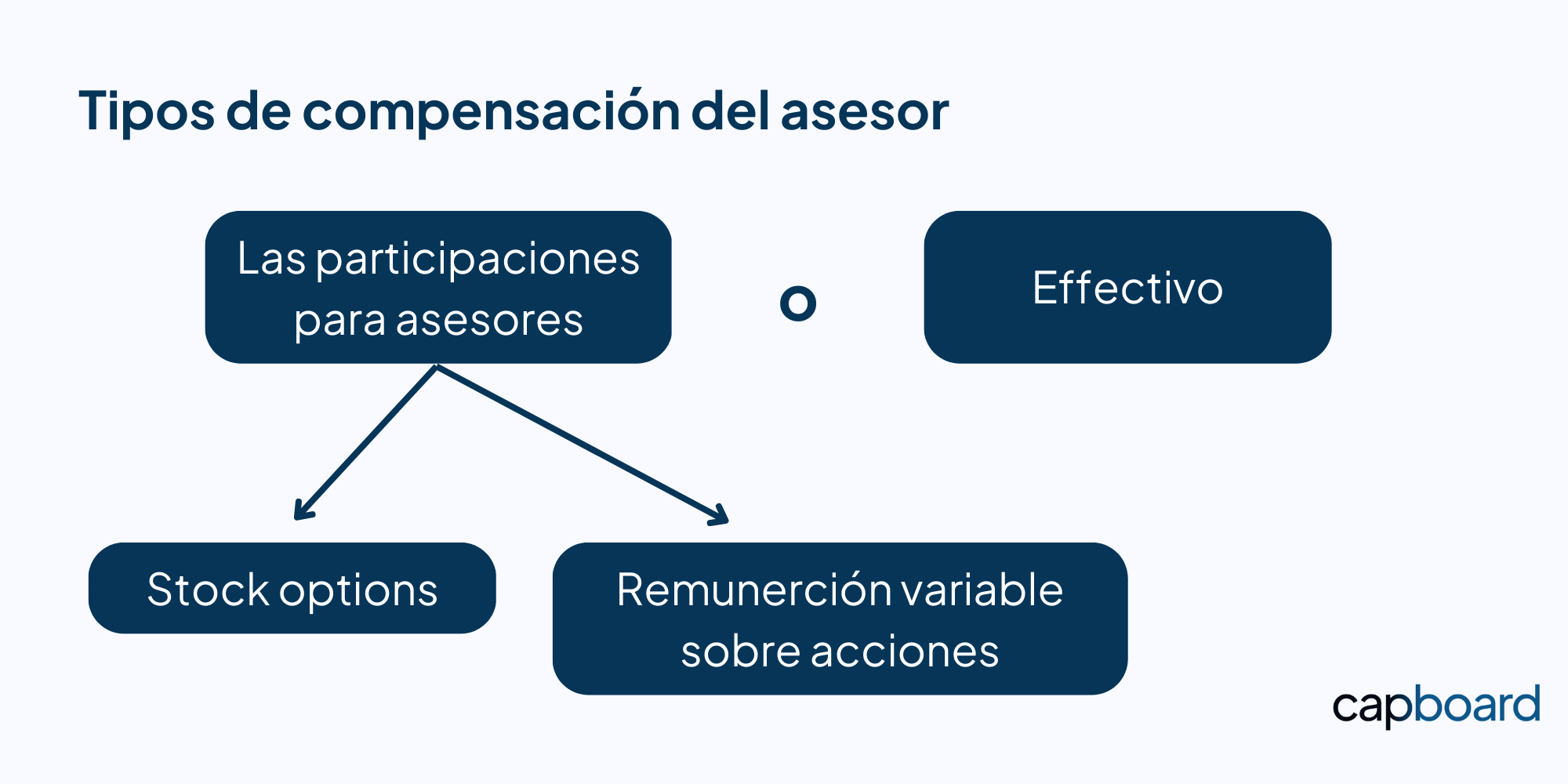 Tipos de compensación del asesor

Las participaciones para asesores

o

Effectivo

Stock options

Remunerción variable sobre acciones

capboard